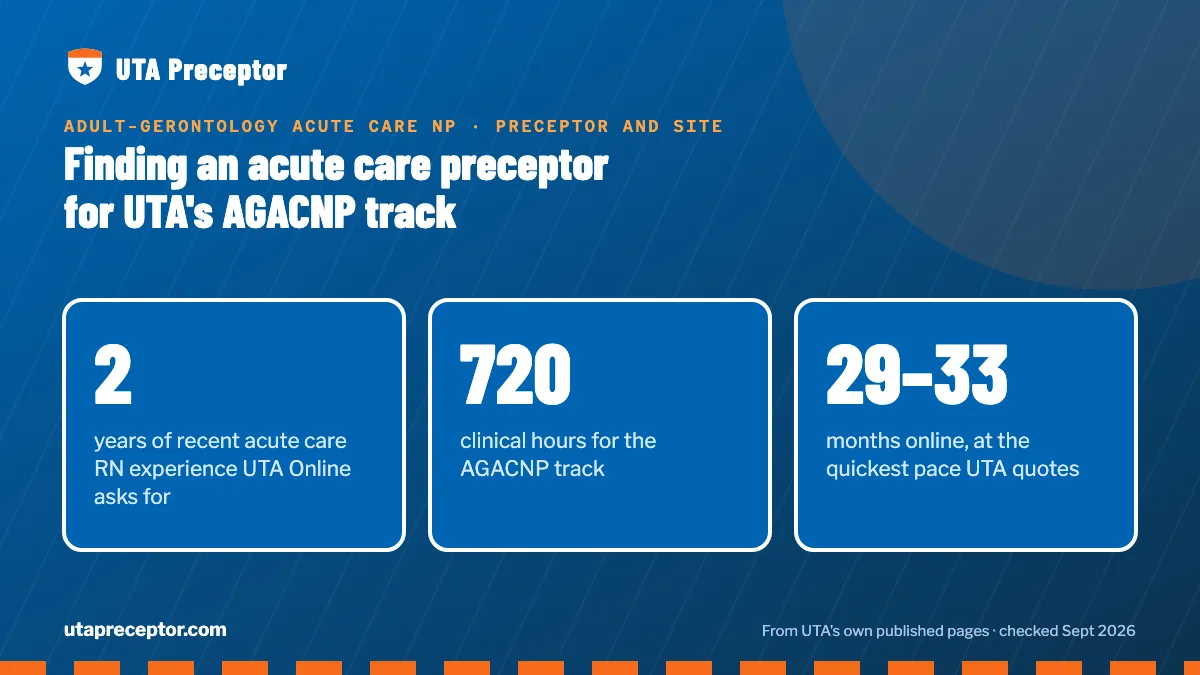 UTA Preceptor

ADULT-GERONTOLOGY ACUTE CARE NP · PRECEPTOR AND SITE

Finding an acute care preceptor for UTA's AGACNP track

2

years of recent acute care RN experience UTA Online asks for

720

clinical hours for the AGACNP track

29–33

months online, at the quickest pace UTA quotes

utapreceptor.com

From UTA's own published pages · checked Sept 2026